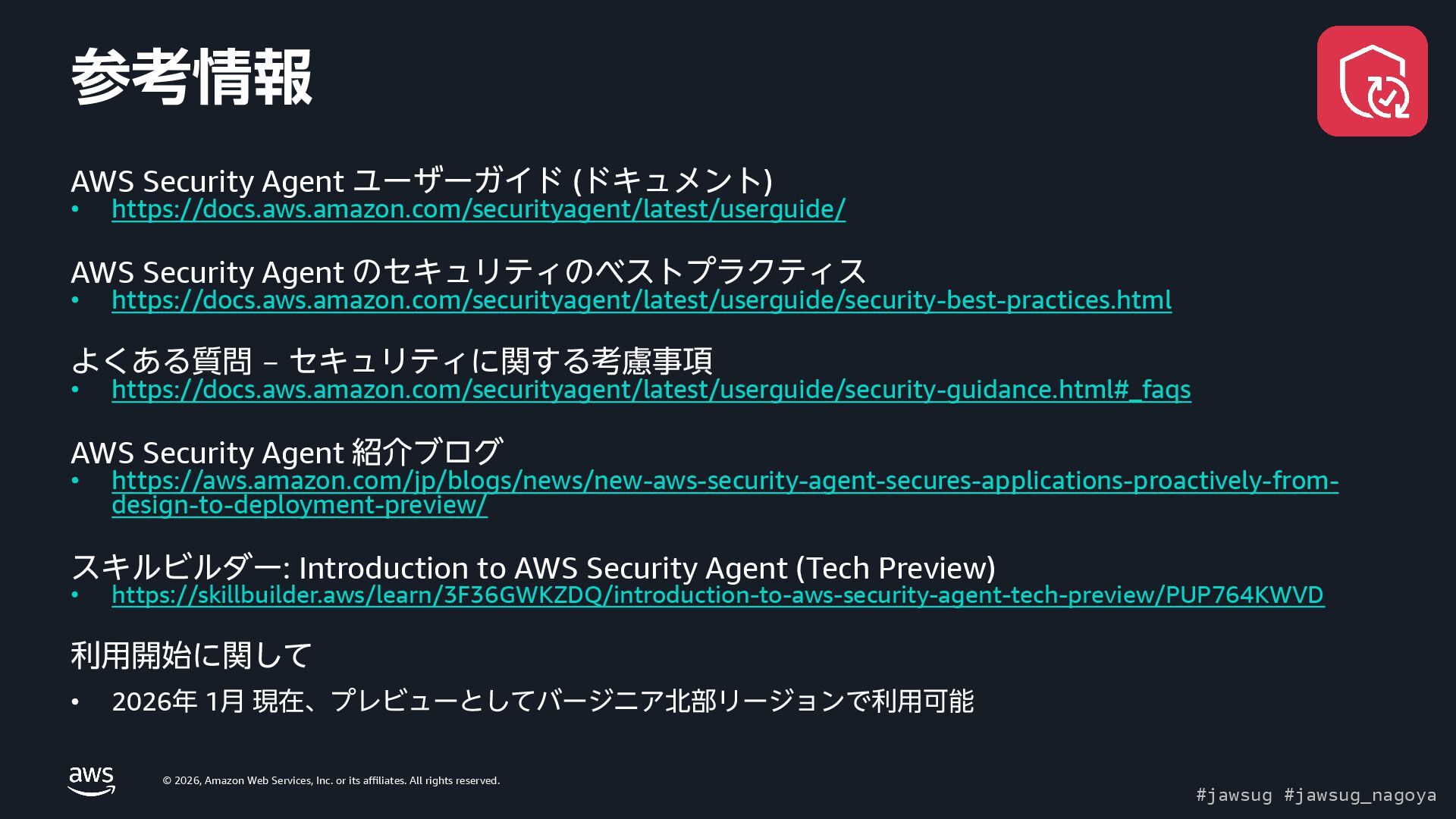 参考情報

AWS Security Agent ユーザーガイド (ドキュメント)
• https://docs.aws.amazon.com/securityagent/latest/userguide/

AWS Security Agent のセキュリティのベストプラクティス
• https://docs.aws.amazon.com/securityagent/latest/userguide/security-best-practices.html

よくある質問 – セキュリティに関する考慮事項
• https://docs.aws.amazon.com/securityagent/latest/userguide/security-guidance.html#_faqs

AWS Security Agent 紹介ブログ
• https://aws.amazon.com/jp/blogs/news/new-aws-security-agent-secures-applications-proactively-from-design-to-deployment-preview/

スキルビルダー: Introduction to AWS Security Agent (Tech Preview)
• https://skillbuilder.aws/learn/3F36GWKZDQ/introduction-to-aws-security-agent-tech-preview/PUP764KWVD

利用開始に関して

• 2026年 1月 現在、プレビューとしてバージニア北部リージョンで利用可能

aws

© 2026, Amazon Web Services, Inc. or its affiliates. All rights reserved.

#jawsug #jawsug_nagoya